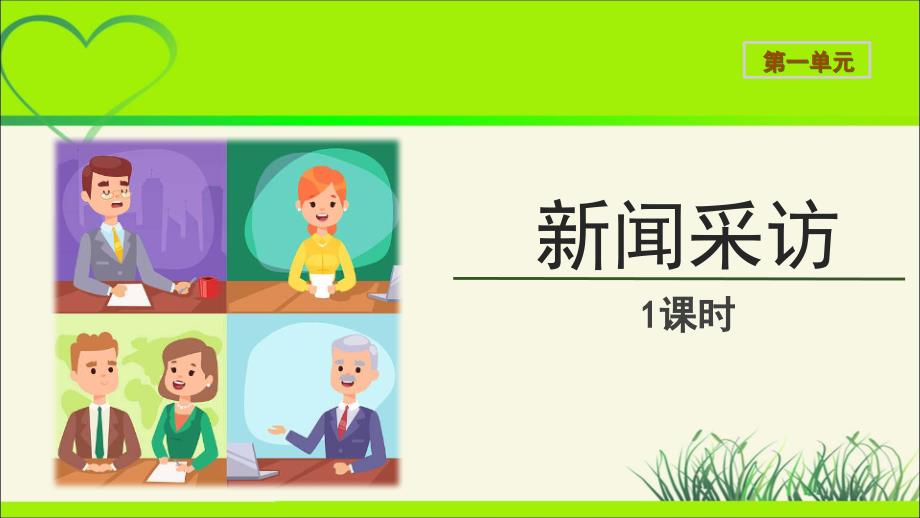 第一单元

新闻采访

1课时